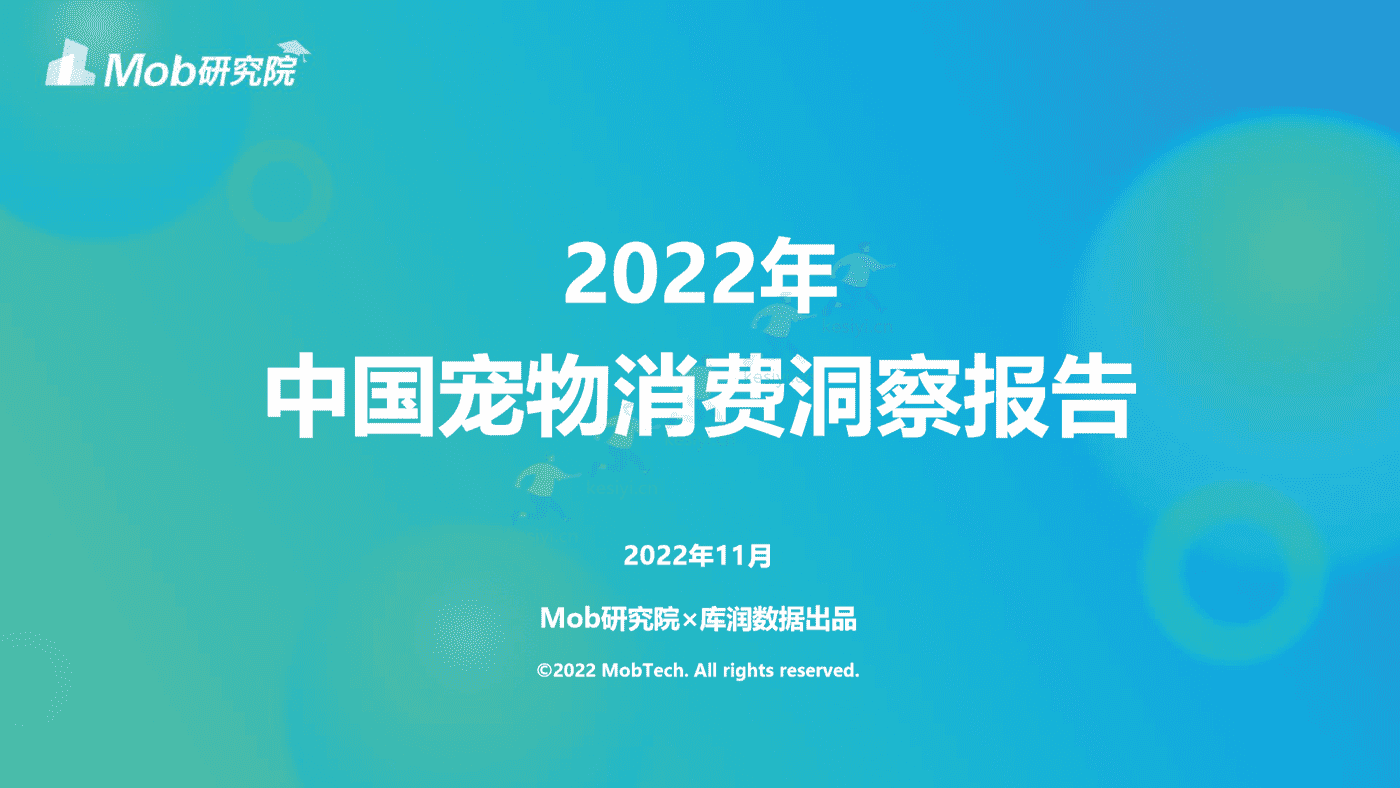 Mob研究院

2022年
中国宠物消费洞察报告

2022年11月

Mob研究院×库润数据出品

©2022 MobTech. All rights reserved.